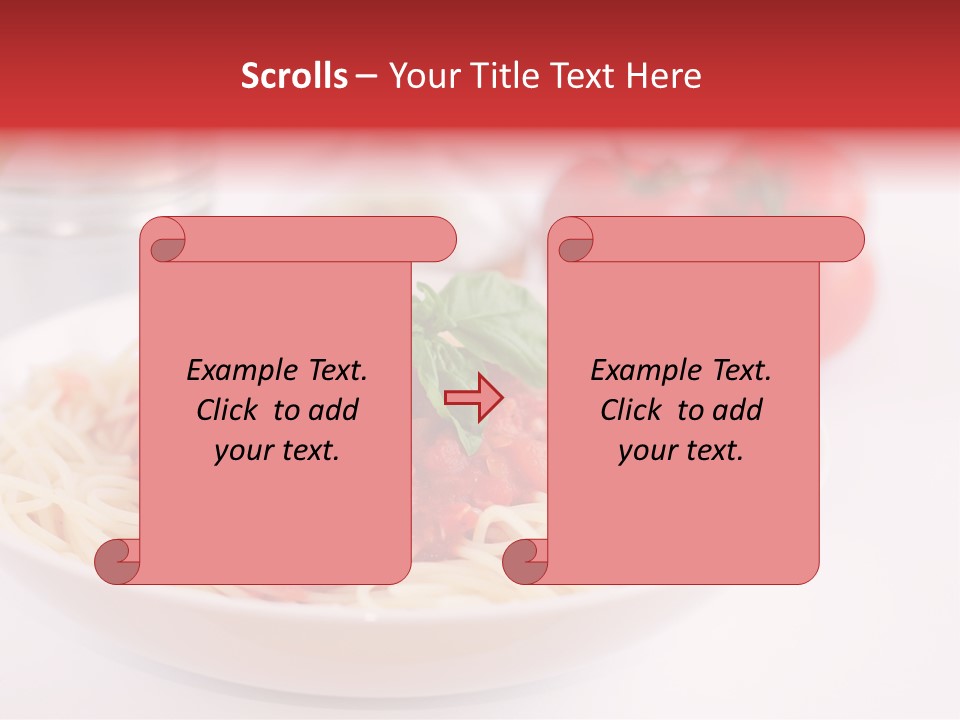 Scrolls – Your Title Text Here

Example Text. Click to add your text.

Example Text. Click to add your text.